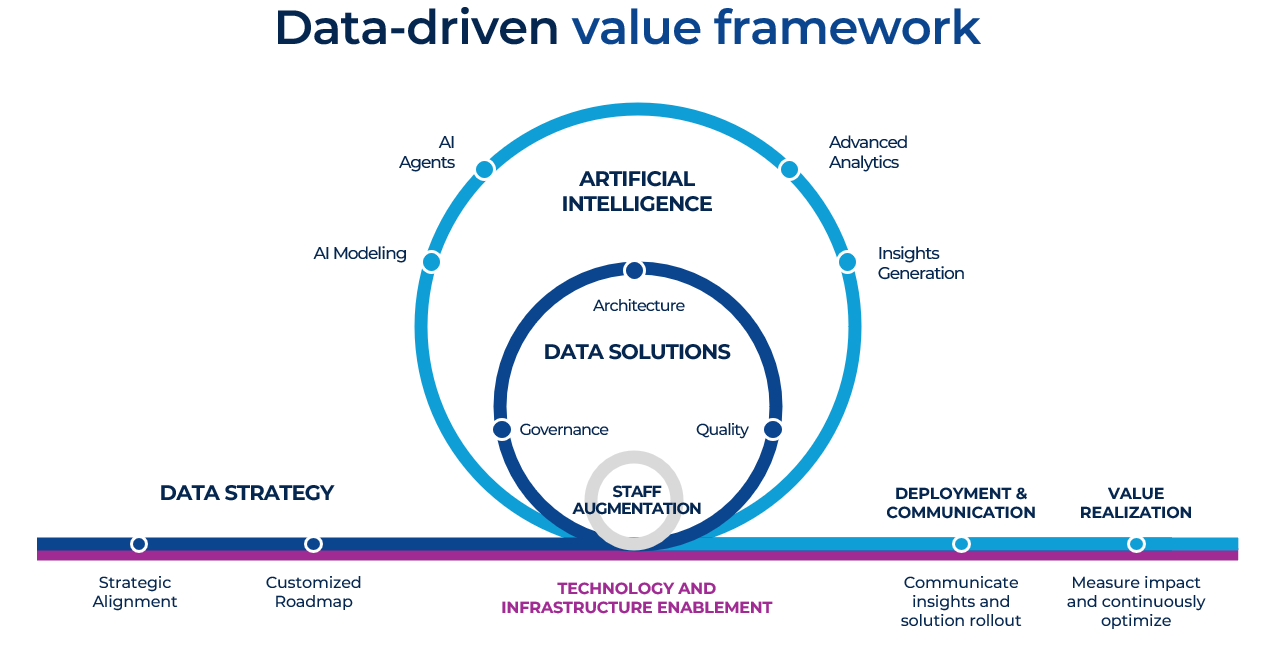 Data-driven value framework

AI Agents

Advanced Analytics

ARTIFICIAL INTELLIGENCE

AI Modeling

Insights Generation

Architecture

DATA SOLUTIONS

Governance

Quality

DATA STRATEGY

STAFF AUGMENTATION

DEPLOYMENT & COMMUNICATION

VALUE REALIZATION

Strategic Alignment

Customized Roadmap

TECHNOLOGY AND INFRASTRUCTURE ENABLEMENT

Communicate insights and solution rollout

Measure impact and continuously optimize